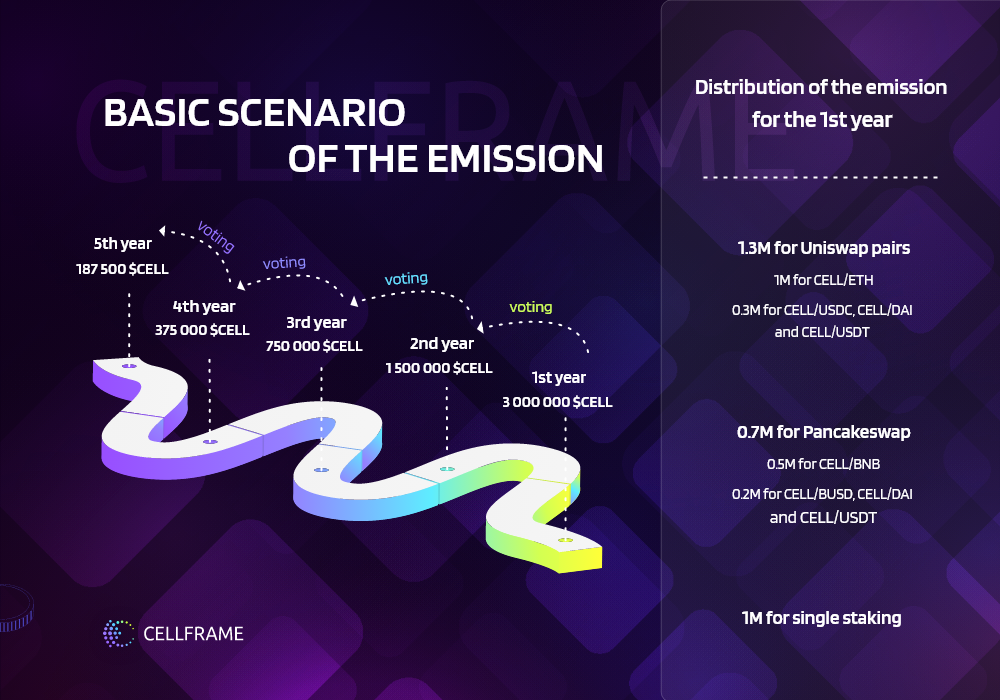 CELLFRAME

BASIC SCENARIO OF THE EMISSION

5th year
187 500 $CELL

voting

4th year
375 000 $CELL

voting

3rd year
750 000 $CELL

voting

2nd year
1 500 000 $CELL

voting

1st year
3 000 000 $CELL

CELLFRAME

Distribution of the emission for the 1st year

1.3M for Uniswap pairs

1M for CELL/ETH

0.3M for CELL/USDC, CELL/DAI and CELL/USDT

0.7M for Pancakeswap

0.5M for CELL/BNB

0.2M for CELL/BUSD, CELL/DAI and CELL/USDT

1M for single staking